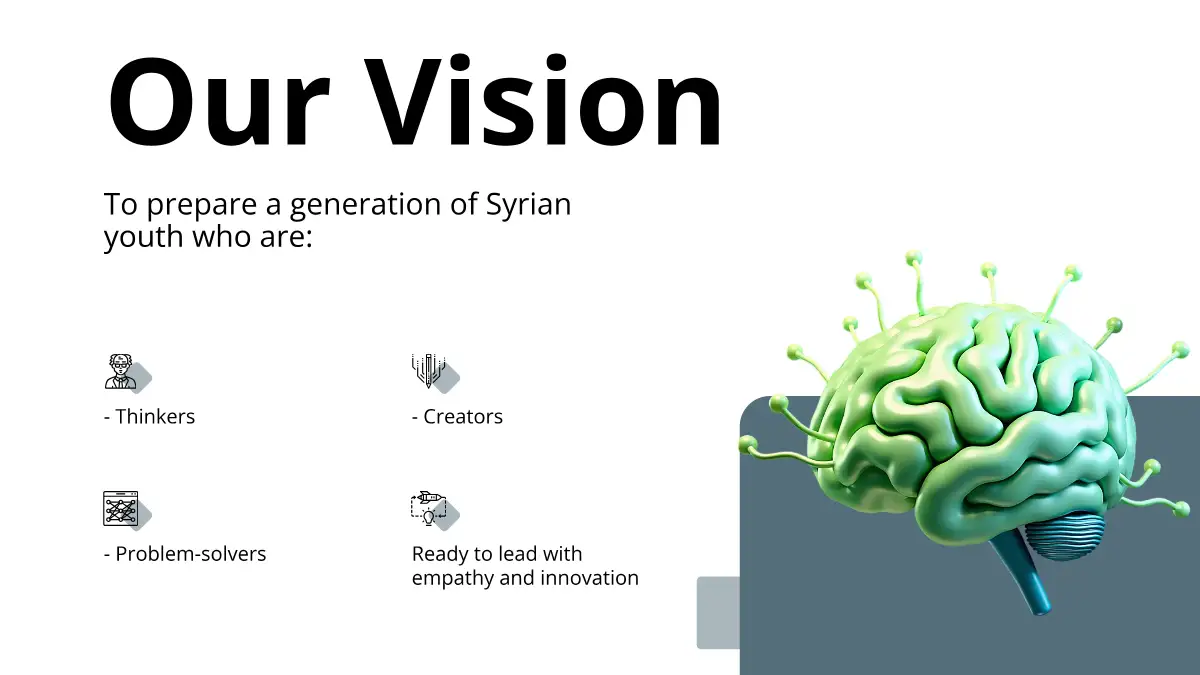 Our Vision

To prepare a generation of Syrian youth who are:

- Thinkers

- Creators

- Problem-solvers

Ready to lead with empathy and innovation